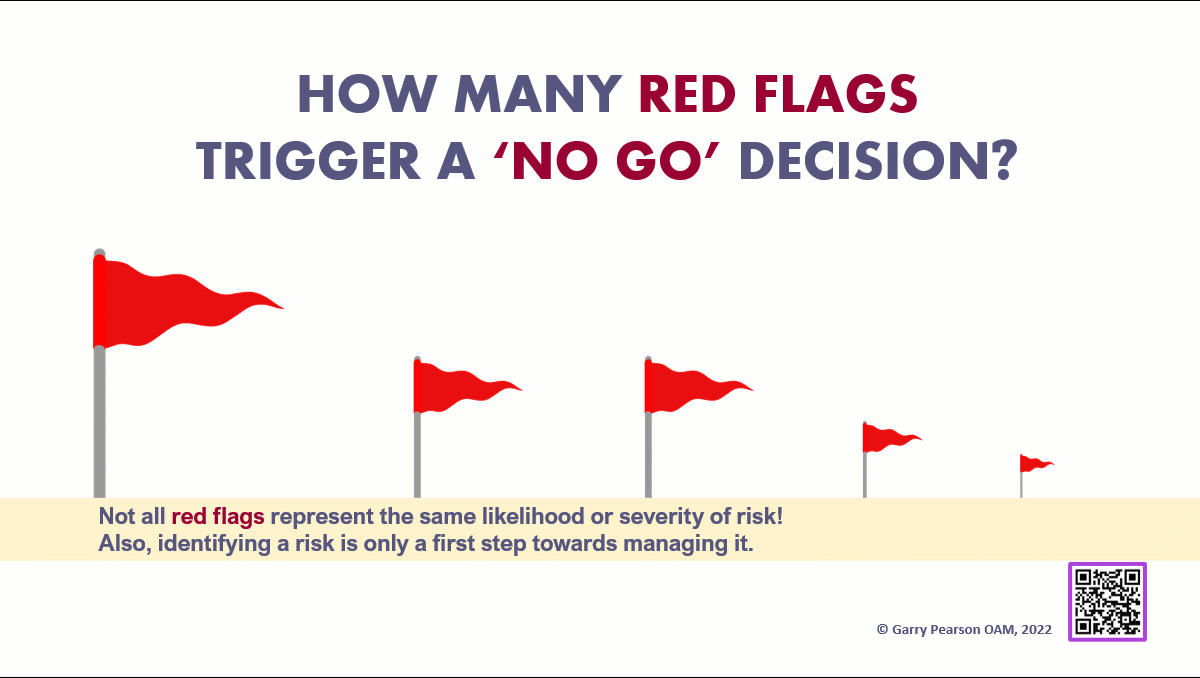 HOW MANY RED FLAGS TRIGGER A 'NO GO' DECISION?

Not all red flags represent the same likelihood or severity of risk!
Also, identifying a risk is only a first step towards managing it.

© Garry Pearson OAM, 2022